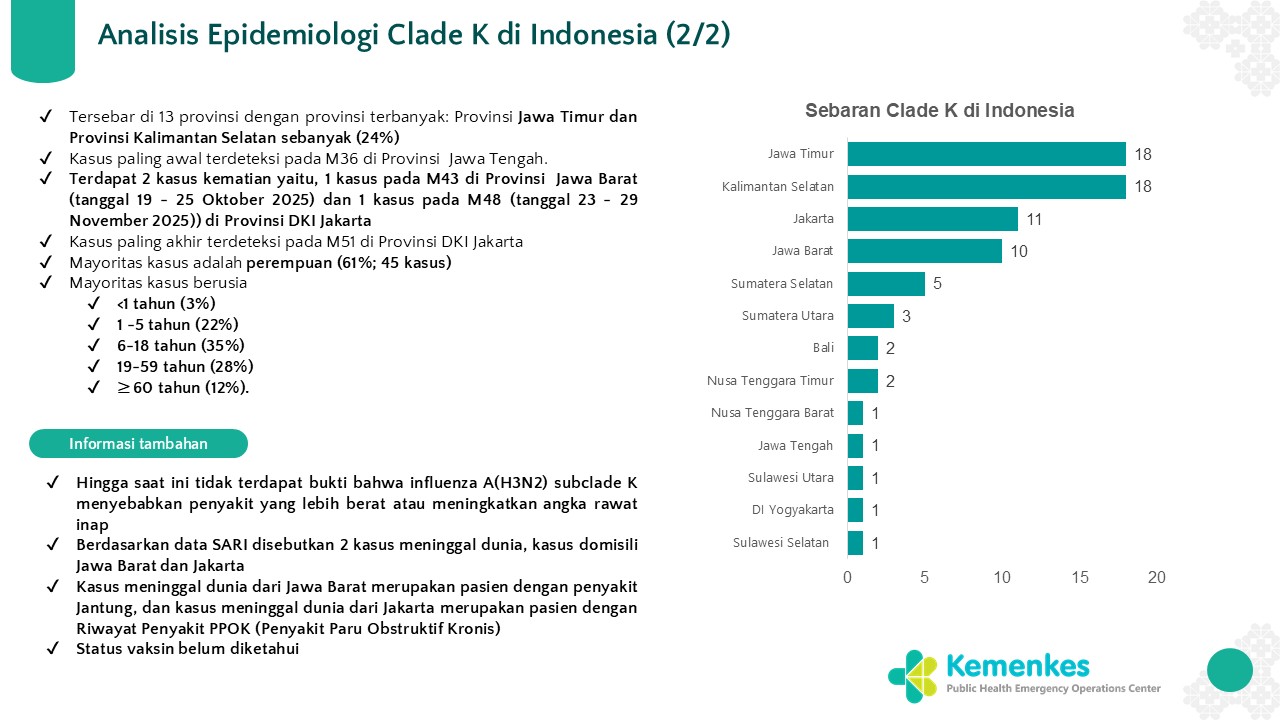 Analisis Epidemiologi Clade K di Indonesia (2/2)

✓ Tersebar di 13 provinsi dengan provinsi terbanyak: Provinsi Jawa Timur dan Provinsi Kalimantan Selatan sebanyak (24%)
✓ Kasus paling awal terdeteksi pada M36 di Provinsi Jawa Tengah.
✓ Terdapat 2 kasus kematian yaitu, 1 kasus pada M43 di Provinsi Jawa Barat (tanggal 19 - 25 Oktober 2025) dan 1 kasus pada M48 (tanggal 23 - 29 November 2025)) di Provinsi DKI Jakarta
✓ Kasus paling akhir terdeteksi pada M51 di Provinsi DKI Jakarta
✓ Mayoritas kasus adalah perempuan (61%; 45 kasus)
✓ Mayoritas kasus berusia
✓ <1 tahun (3%)
✓ 1 -5 tahun (22%)
✓ 6-18 tahun (35%)
✓ 19-59 tahun (28%)
✓ ≥60 tahun (12%).

Informasi tambahan

✓ Hingga saat ini tidak terdapat bukti bahwa influenza A(H3N2) subclade K menyebabkan penyakit yang lebih berat atau meningkatkan angka rawat inap
✓ Berdasarkan data SARI disebutkan 2 kasus meninggal dunia, kasus domisili Jawa Barat dan Jakarta
✓ Kasus meninggal dunia dari Jawa Barat merupakan pasien dengan penyakit Jantung, dan kasus meninggal dunia dari Jakarta merupakan pasien dengan Riwayat Penyakit PPOK (Penyakit Paru Obstruktif Kronis)
✓ Status vaksin belum diketahui

Sebaran Clade K di Indonesia

Jawa Timur 18
Kalimantan Selatan 18
Jakarta 11
Jawa Barat 10
Sumatera Selatan 5
Sumatera Utara 3
Bali 2
Nusa Tenggara Timur 2
Nusa Tenggara Barat 1
Jawa Tengah 1
Sulawesi Utara 1
DI Yogyakarta 1
Sulawesi Selatan 1

0 5 10 15 20

Kemenkes
Public Health Emergency Operations Center